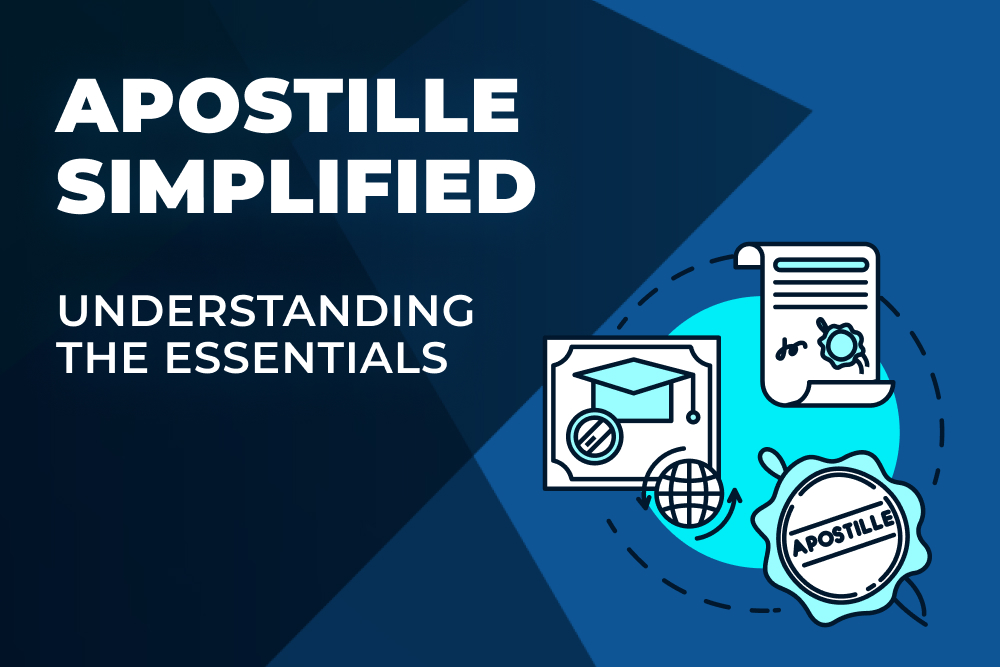 APOSTILLE SIMPLIFIED

UNDERSTANDING THE ESSENTIALS

APOSTILLE